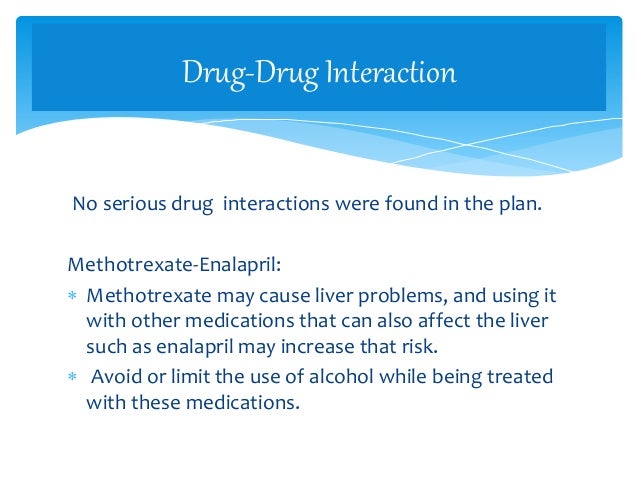 Drug-Drug Interaction

No serious drug interactions were found in the plan.

Methotrexate-Enalapril:

* Methotrexate may cause liver problems, and using it with other medications that can also affect the liver such as enalapril may increase that risk.
* Avoid or limit the use of alcohol while being treated with these medications.